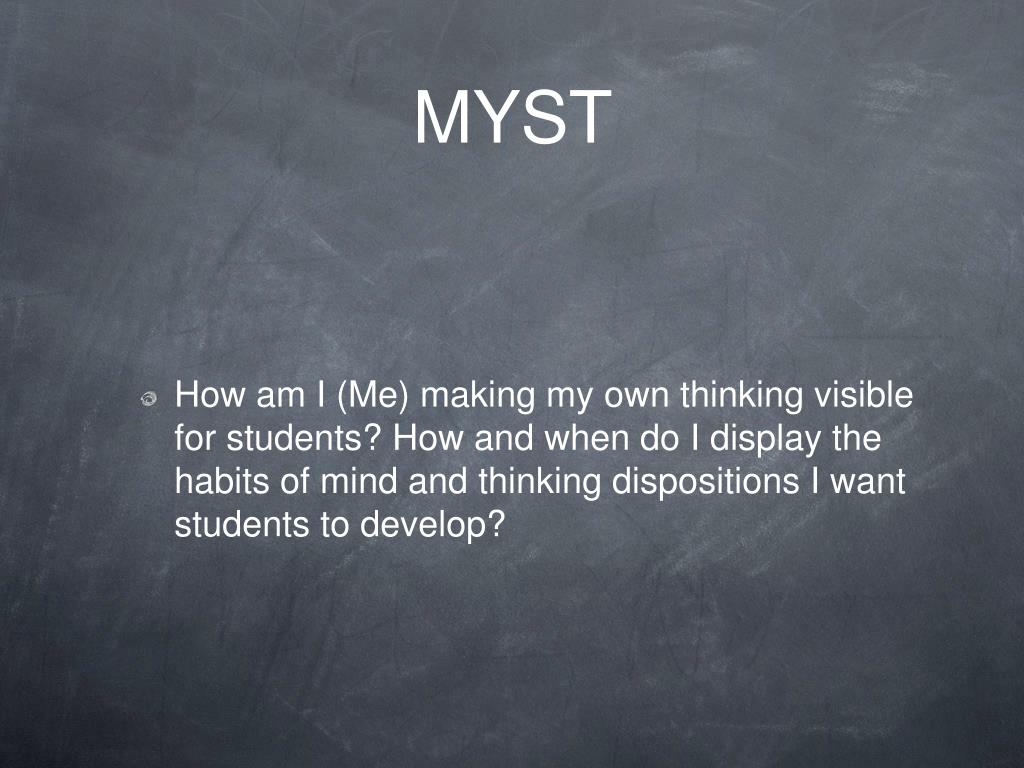 MYST

How am I (Me) making my own thinking visible for students? How and when do I display the habits of mind and thinking dispositions I want students to develop?